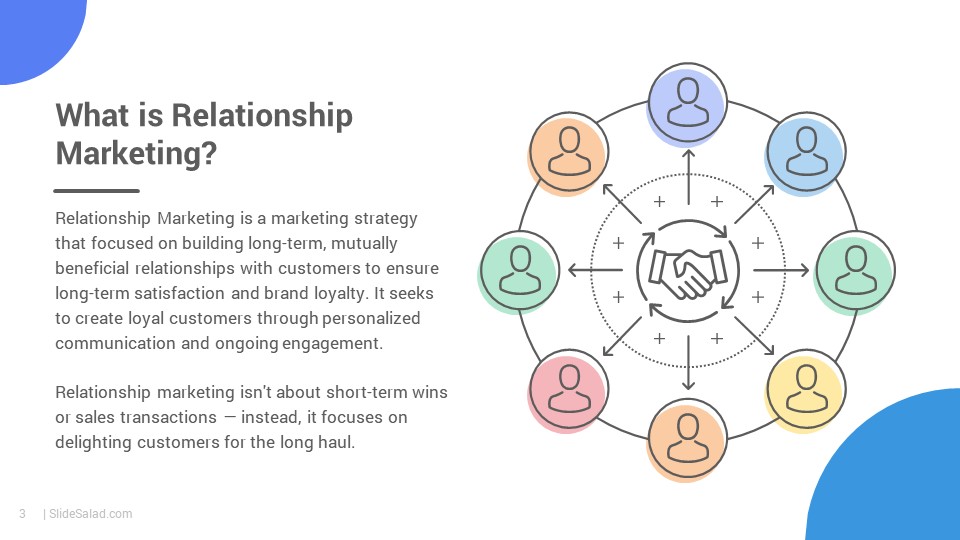 What is Relationship Marketing?

Relationship Marketing is a marketing strategy that focused on building long-term, mutually beneficial relationships with customers to ensure long-term satisfaction and brand loyalty. It seeks to create loyal customers through personalized communication and ongoing engagement.

Relationship marketing isn't about short-term wins or sales transactions — instead, it focuses on delighting customers for the long haul.

3 | SlideSalad.com